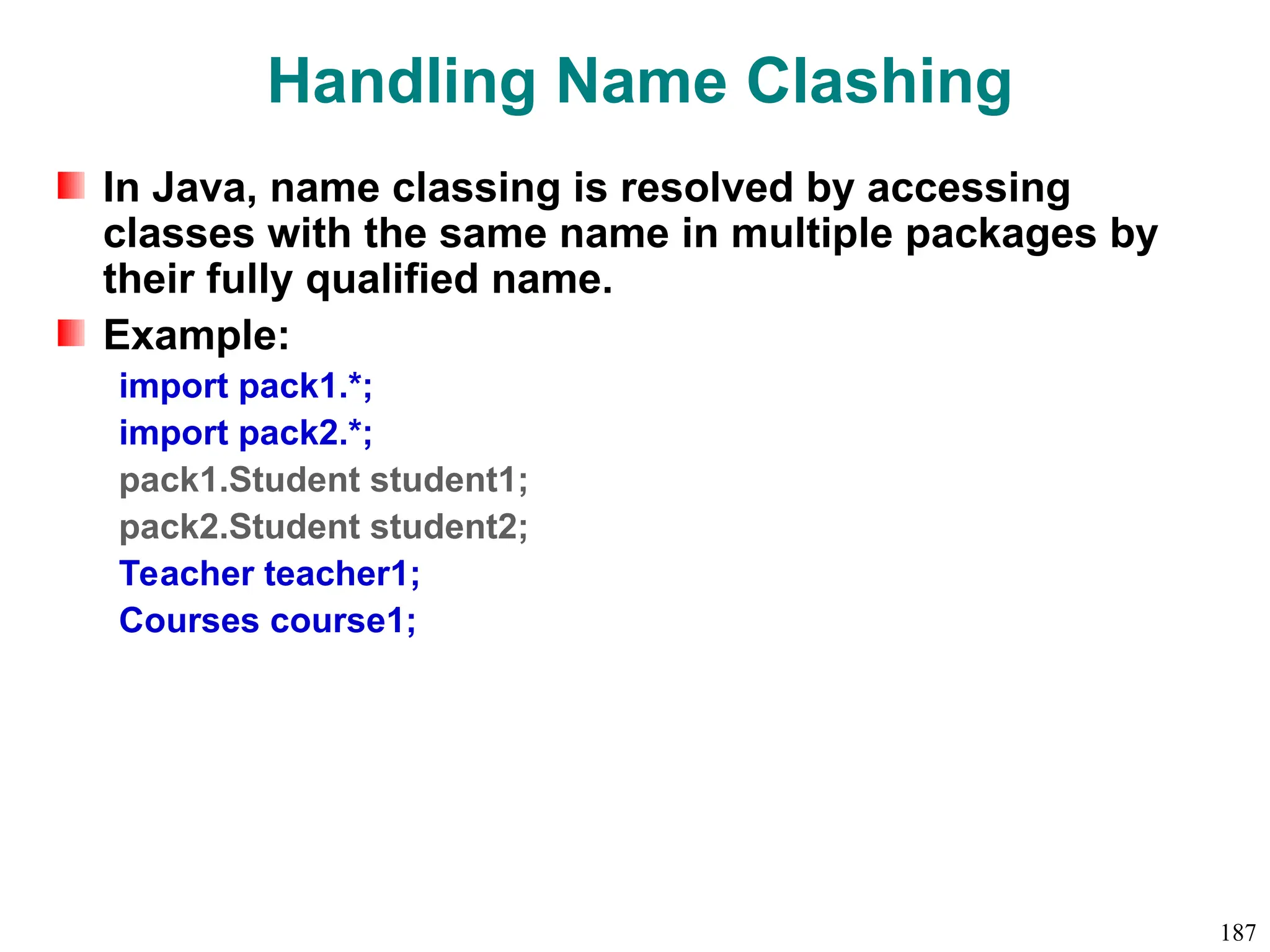 Handling Name Clashing

In Java, name classing is resolved by accessing classes with the same name in multiple packages by their fully qualified name.

Example:

import pack1.*;
import pack2.*;
pack1.Student student1;
pack2.Student student2;
Teacher teacher1;
Courses course1;

187